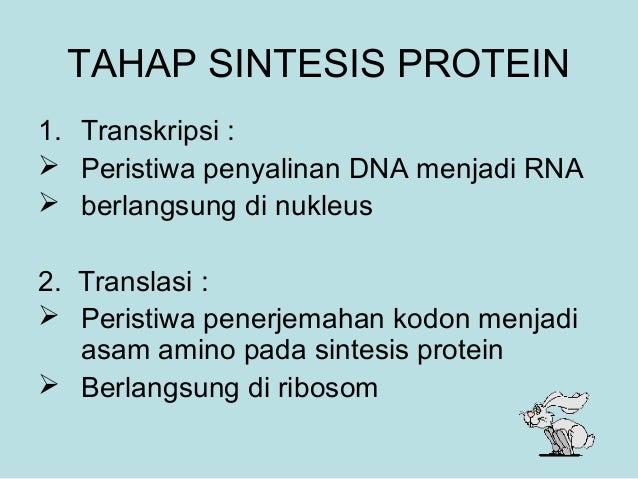 TAHAP SINTESIS PROTEIN

1. Transkripsi :
➢ Peristiwa penyalinan DNA menjadi RNA
➢ berlangsung di nukleus

2. Translasi :
➢ Peristiwa penerjemahan kodon menjadi asam amino pada sintesis protein
➢ Berlangsung di ribosom